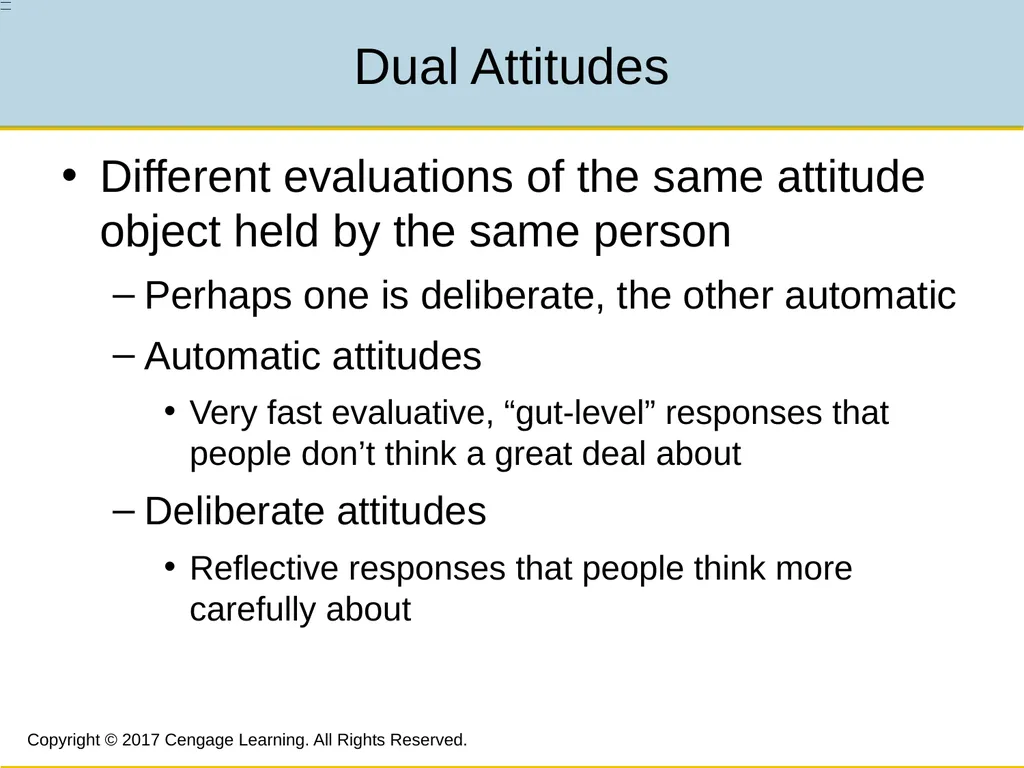 Dual Attitudes

• Different evaluations of the same attitude object held by the same person

– Perhaps one is deliberate, the other automatic

– Automatic attitudes

• Very fast evaluative, “gut-level” responses that people don’t think a great deal about

– Deliberate attitudes

• Reflective responses that people think more carefully about

Copyright © 2017 Cengage Learning. All Rights Reserved.